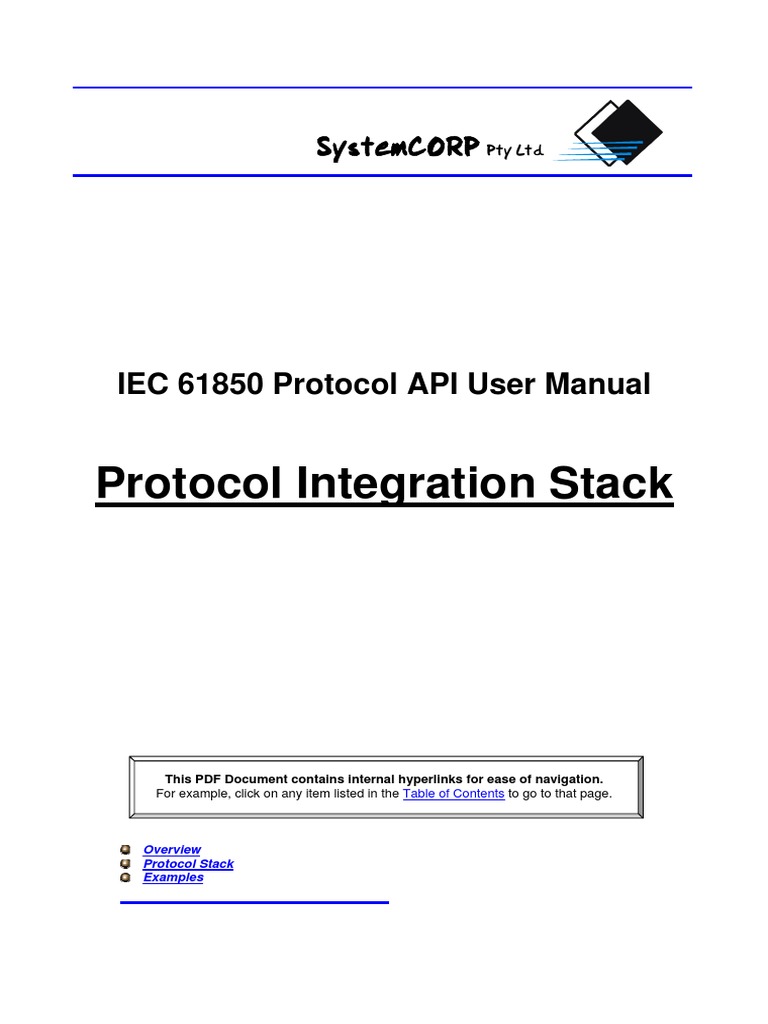 SystemCORP Pty Ltd

IEC 61850 Protocol API User Manual

Protocol Integration Stack

This PDF Document contains internal hyperlinks for ease of navigation.
For example, click on any item listed in the Table of Contents to go to that page.

Overview
Protocol Stack
Examples